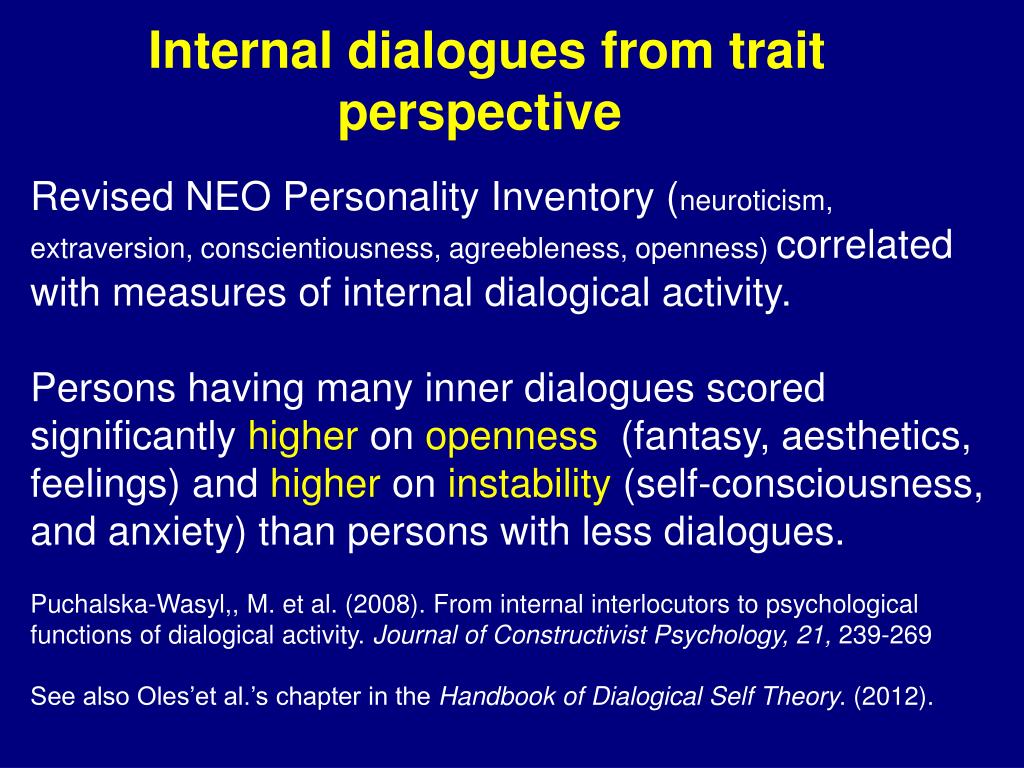 Internal dialogues from trait perspective

Revised NEO Personality Inventory (neuroticism, extraversion, conscientiousness, agreebleness, openness) correlated with measures of internal dialogical activity.

Persons having many inner dialogues scored significantly higher on openness (fantasy, aesthetics, feelings) and higher on instability (self-consciousness, and anxiety) than persons with less dialogues.

Puchalska-Wasyl,, M. et al. (2008). From internal interlocutors to psychological functions of dialogical activity. Journal of Constructivist Psychology, 21, 239-269

See also Oles'et al.'s chapter in the Handbook of Dialogical Self Theory. (2012).